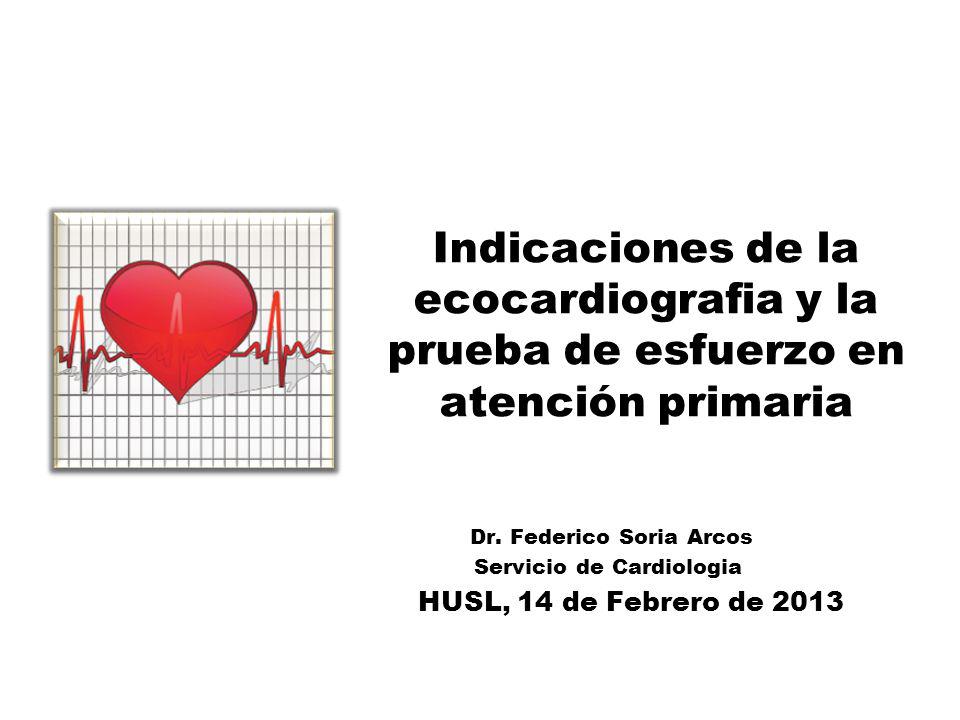 Indicaciones de la ecocardiografia y la prueba de esfuerzo en atención primaria

Dr. Federico Soria Arcos
Servicio de Cardiologia
HUSL, 14 de Febrero de 2013